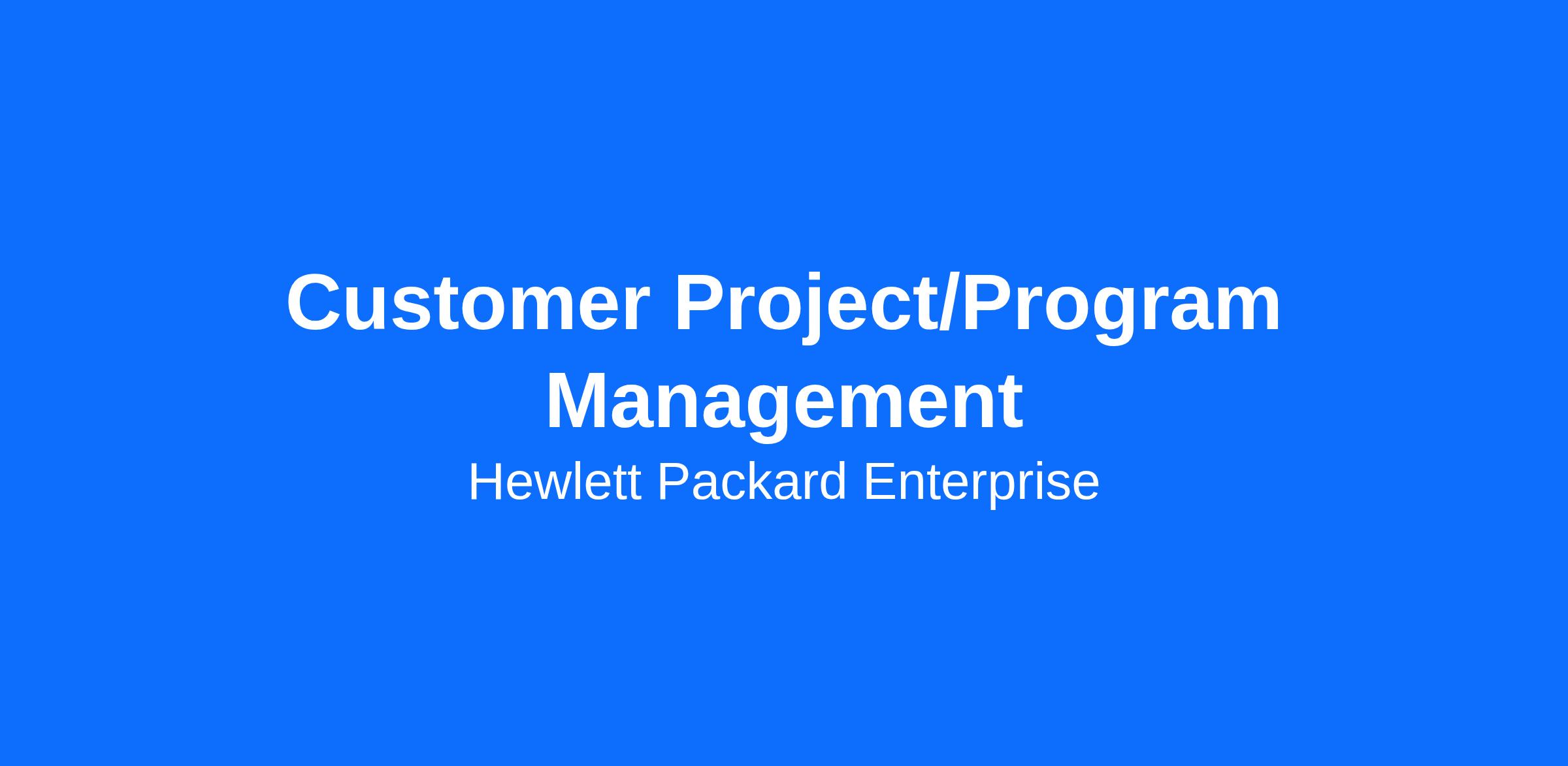 Customer Project/Program Management

Hewlett Packard Enterprise